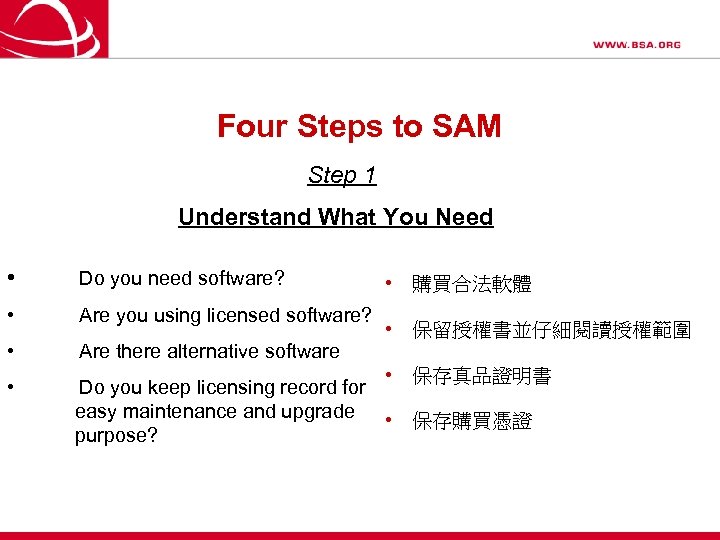 WWW.BSA.ORG

Four Steps to SAM

Step 1

Understand What You Need

• Do you need software?
• Are you using licensed software?
• Are there alternative software
• Do you keep licensing record for easy maintenance and upgrade purpose?

• 購買合法軟體
• 保留授權書並仔細閱讀授權範圍
• 保存真品證明書
• 保存購買憑證